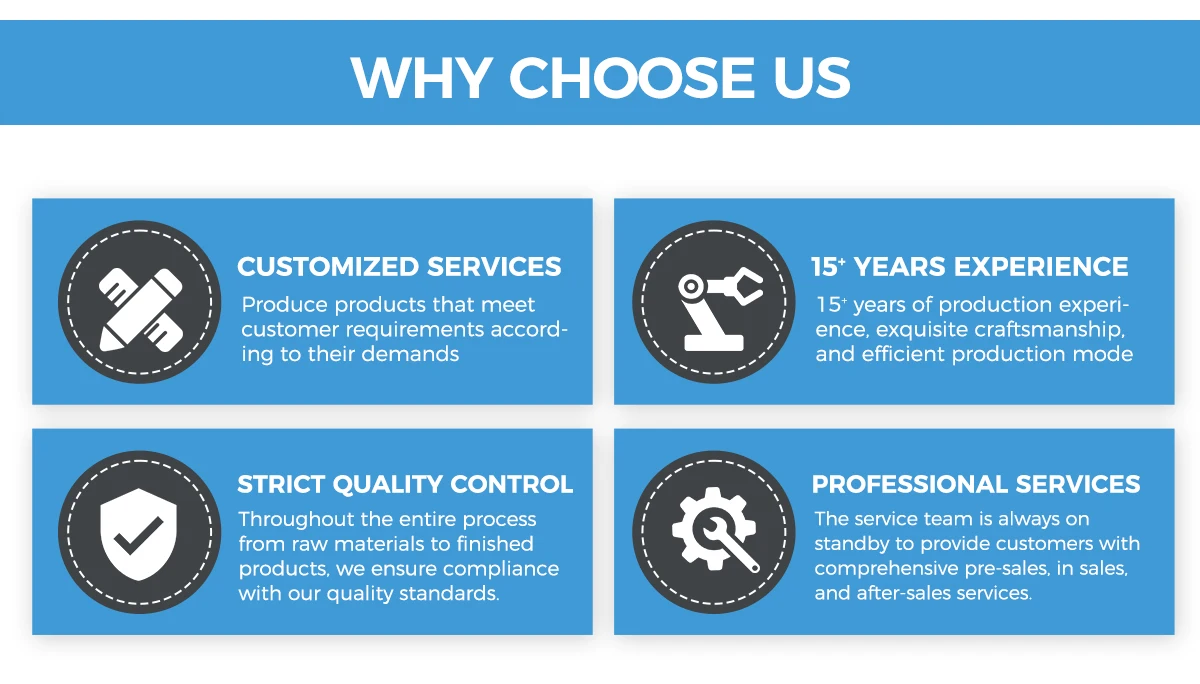 WHY CHOOSE US

CUSTOMIZED SERVICES
Produce products that meet customer requirements according to their demands

15⁺ YEARS EXPERIENCE
15⁺ years of production experience, exquisite craftsmanship, and efficient production mode

STRICT QUALITY CONTROL
Throughout the entire process from raw materials to finished products, we ensure compliance with our quality standards.

PROFESSIONAL SERVICES
The service team is always on standby to provide customers with comprehensive pre-sales, in sales, and after-sales services.